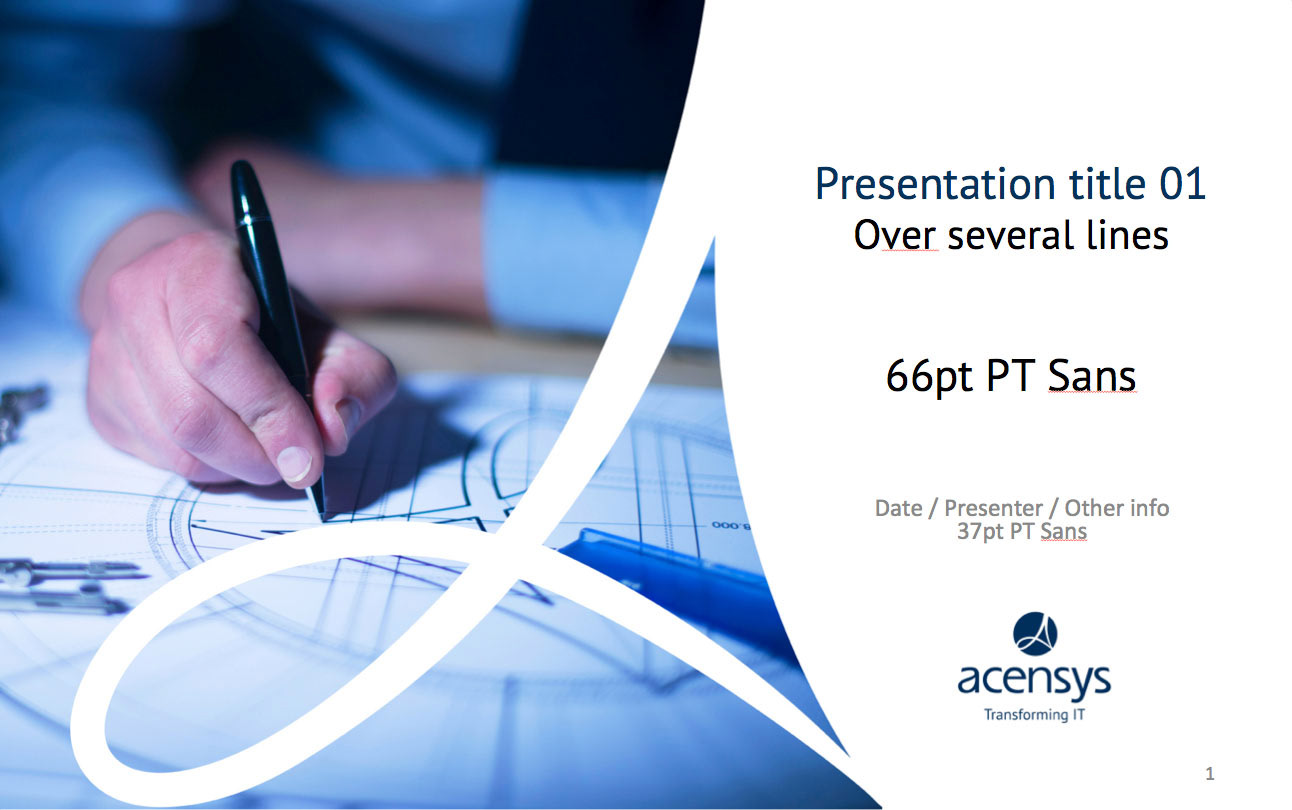 Presentation title 01
Over several lines

66pt PT Sans

Date / Presenter / Other info
37pt PT Sans

acensys
Transforming IT

1